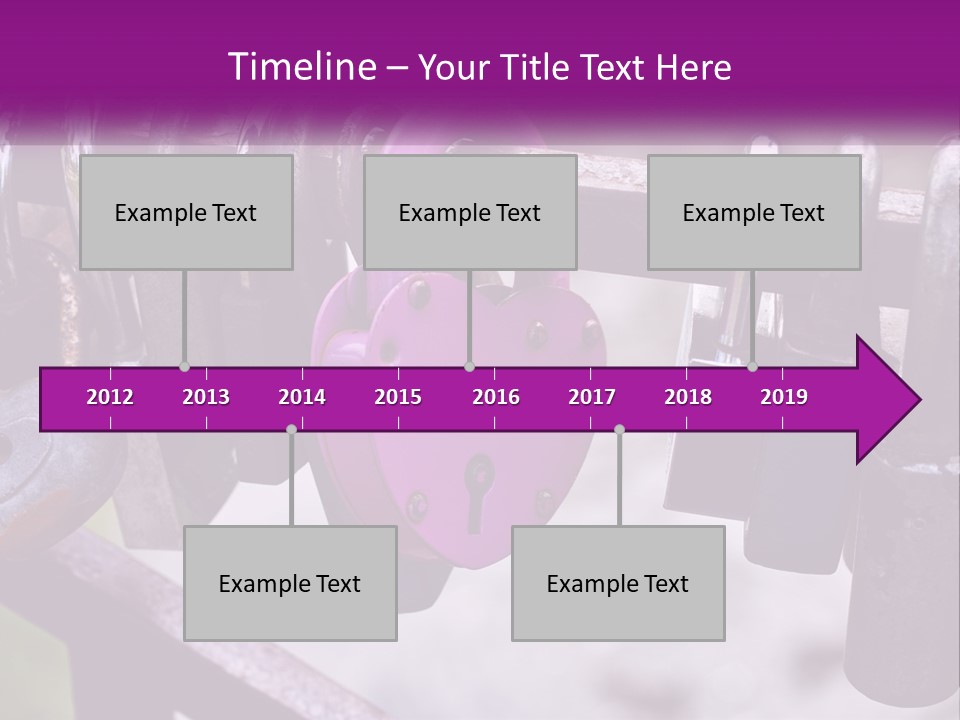 Timeline – Your Title Text Here

Example Text

Example Text

Example Text

2012 2013 2014 2015 2016 2017 2018 2019

Example Text

Example Text